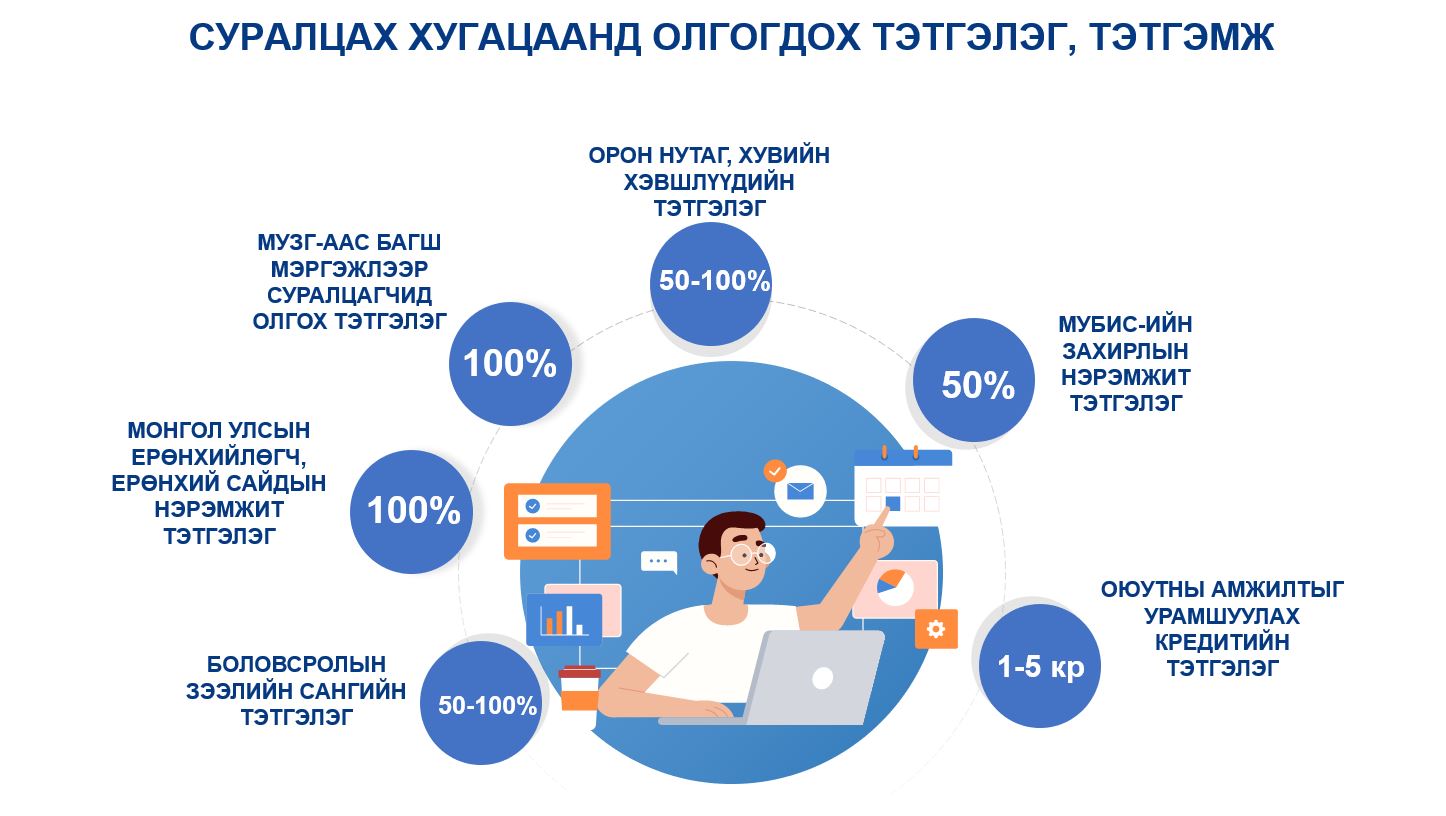 СУРАЛЦАХ ХУГАЦААНД ОЛГОГДОХ ТЭТГЭЛЭГ, ТЭТГЭМЖ

ОРОН НУТАГ, ХУВИЙН ХЭВШЛҮҮДИЙН ТЭТГЭЛЭГ

50-100%

МУЗГ-ААС БАГШ МЭРГЭЖЛЭЭР СУРАЛЦАГЧИД ОЛГОХ ТЭТГЭЛЭГ

100%

МУБИС-ИЙН ЗАХИРЛЫН НЭРЭМЖИТ ТЭТГЭЛЭГ

50%

МОНГОЛ УЛСЫН ЕРӨНХИЙЛӨГЧ, ЕРӨНХИЙ САЙДЫН НЭРЭМЖИТ ТЭТГЭЛЭГ

100%

ОЮУТНЫ АМЖИЛТЫГ УРАМШУУЛАХ КРЕДИТИЙН ТЭТГЭЛЭГ

1-5 кр

БОЛОВСРОЛЫН ЗЭЭЛИЙН САНГИЙН ТЭТГЭЛЭГ

50-100%